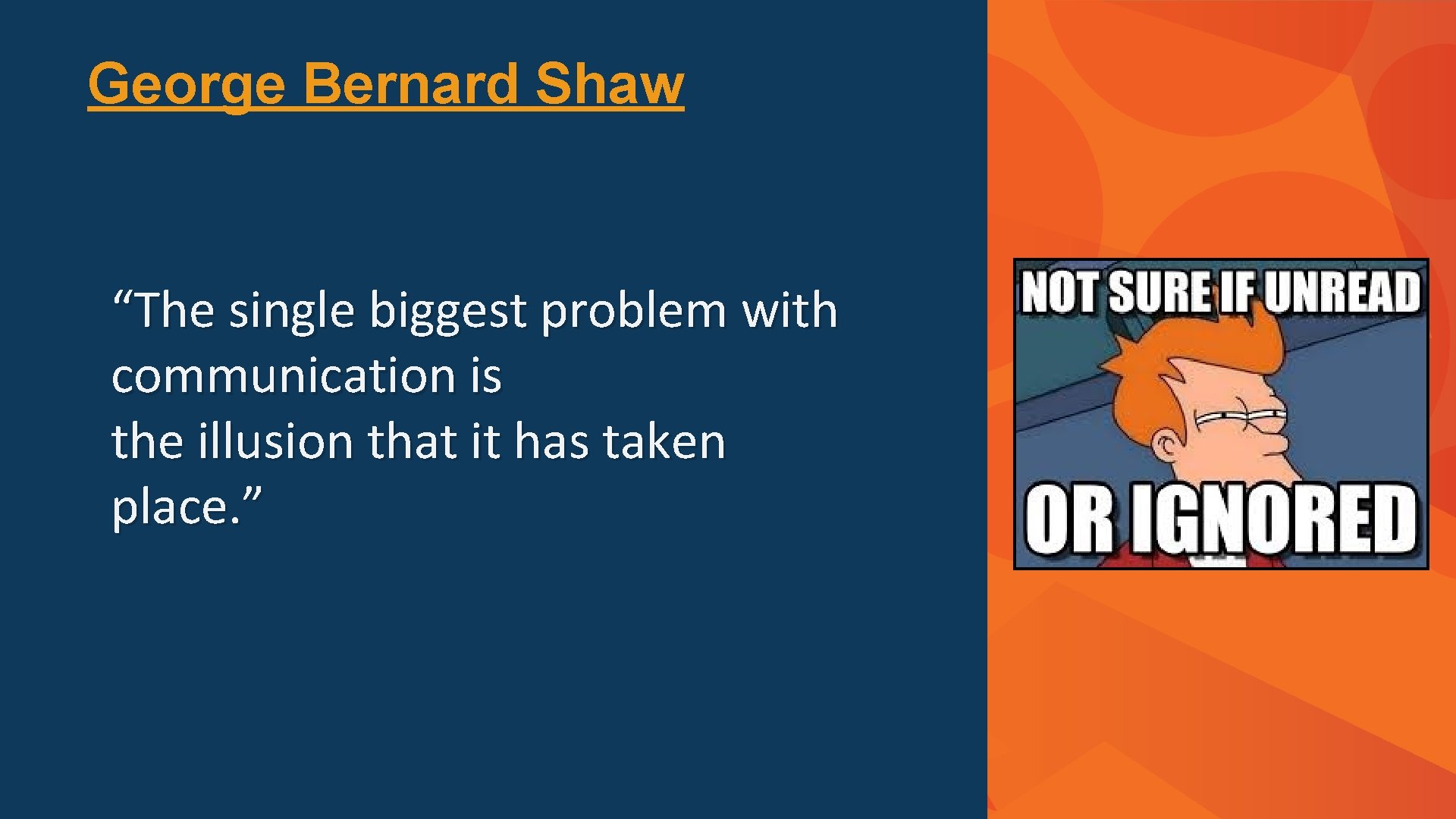 George Bernard Shaw

“The single biggest problem with communication is
the illusion that it has taken place.”

NOT SURE IF UNREAD

OR IGNORED